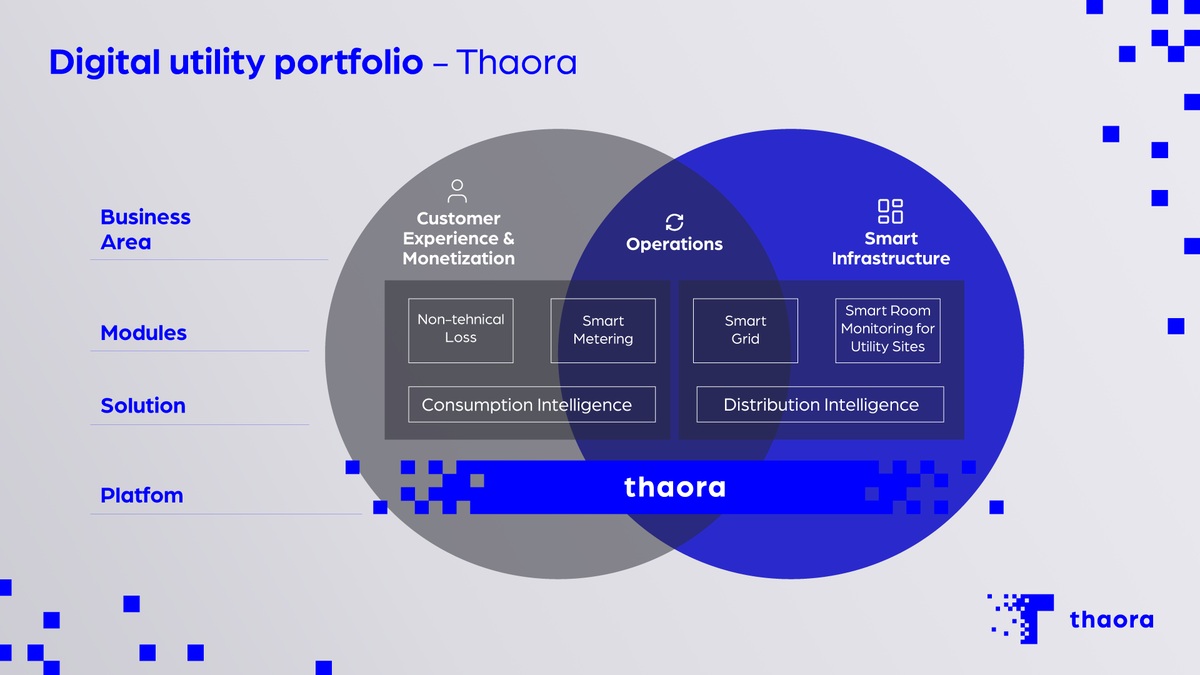 Digital utility portfolio – Thaora

Business Area

Modules

Solution

Platfom

Customer Experience & Monetization

Operations

Smart Infrastructure

Non-tehnical Loss

Smart Metering

Smart Grid

Smart Room Monitoring for Utility Sites

Consumption Intelligence

Distribution Intelligence

thaora

thaora